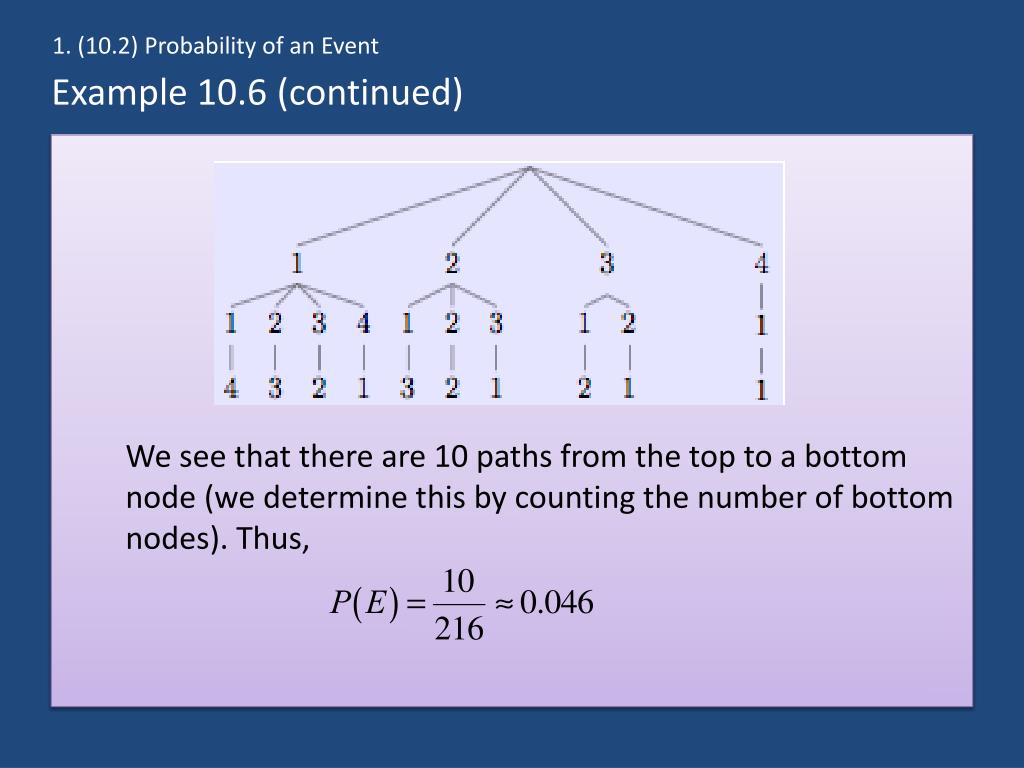 1. (10.2) Probability of an Event

Example 10.6 (continued)

1 2 3 4

1 2 3 4 1 2 3 1 2 1

4 3 2 1 3 2 1 2 1 1

We see that there are 10 paths from the top to a bottom node (we determine this by counting the number of bottom nodes). Thus,

$P(E) = \frac{10}{216} \approx 0.046$